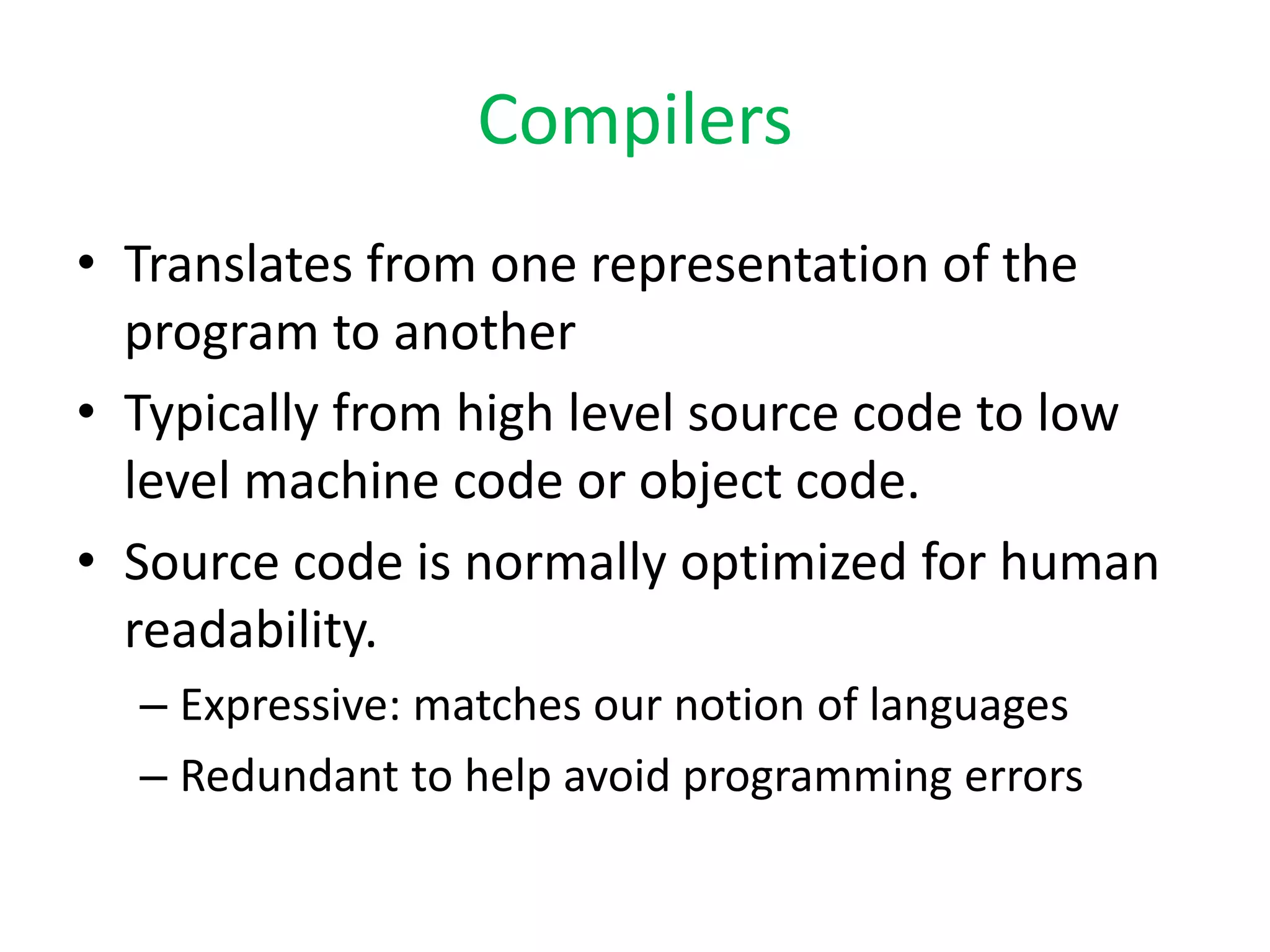 Compilers

• Translates from one representation of the program to another

• Typically from high level source code to low level machine code or object code.

• Source code is normally optimized for human readability.

– Expressive: matches our notion of languages

– Redundant to help avoid programming errors